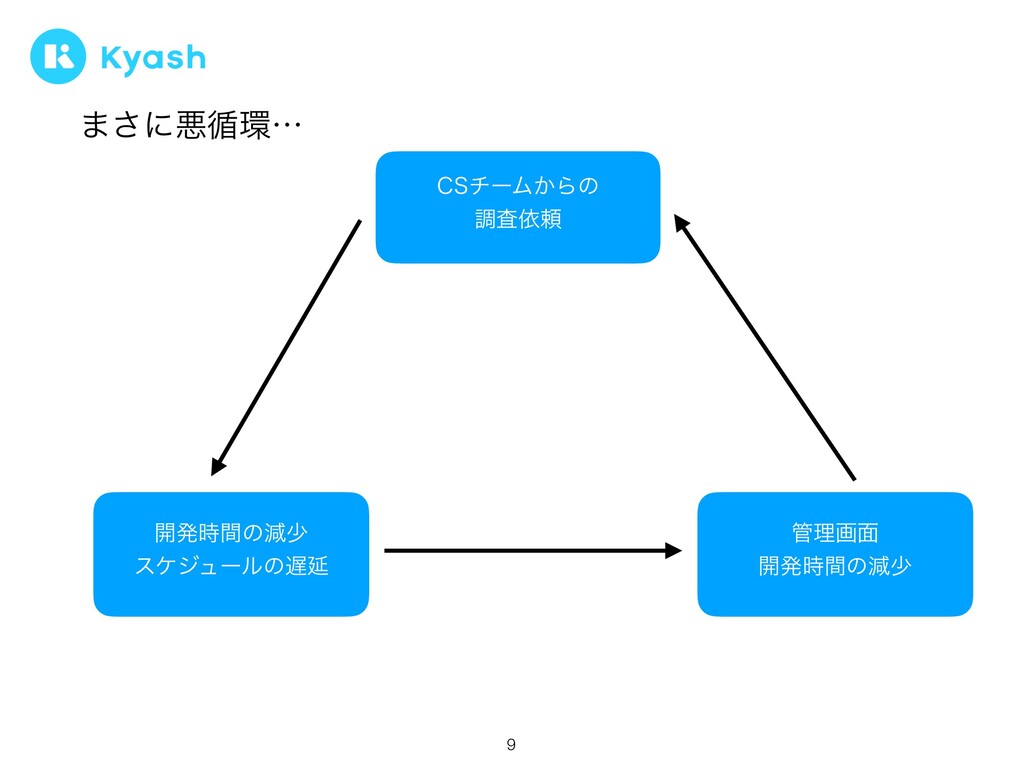 Kyash

まさに悪循環…

CSチームからの
調査依頼

開発時間の減少
スケジュールの遅延

管理画面
開発時間の減少

9